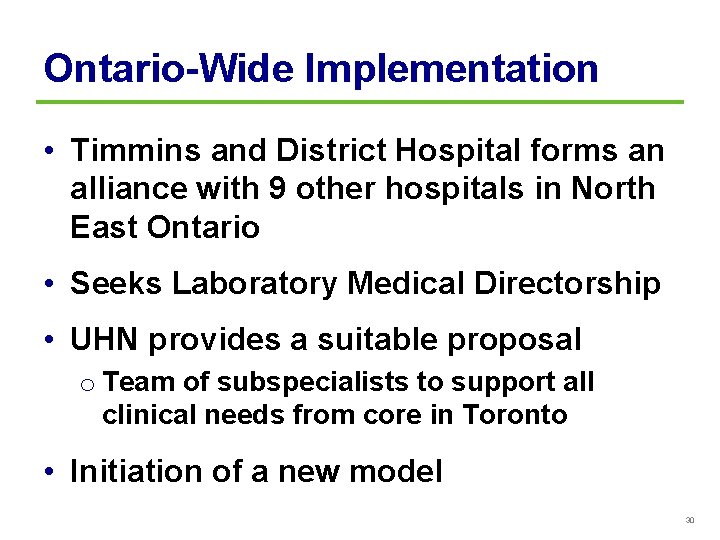 Ontario-Wide Implementation

• Timmins and District Hospital forms an alliance with 9 other hospitals in North East Ontario

• Seeks Laboratory Medical Directorship

• UHN provides a suitable proposal
  o Team of subspecialists to support all clinical needs from core in Toronto

• Initiation of a new model

30